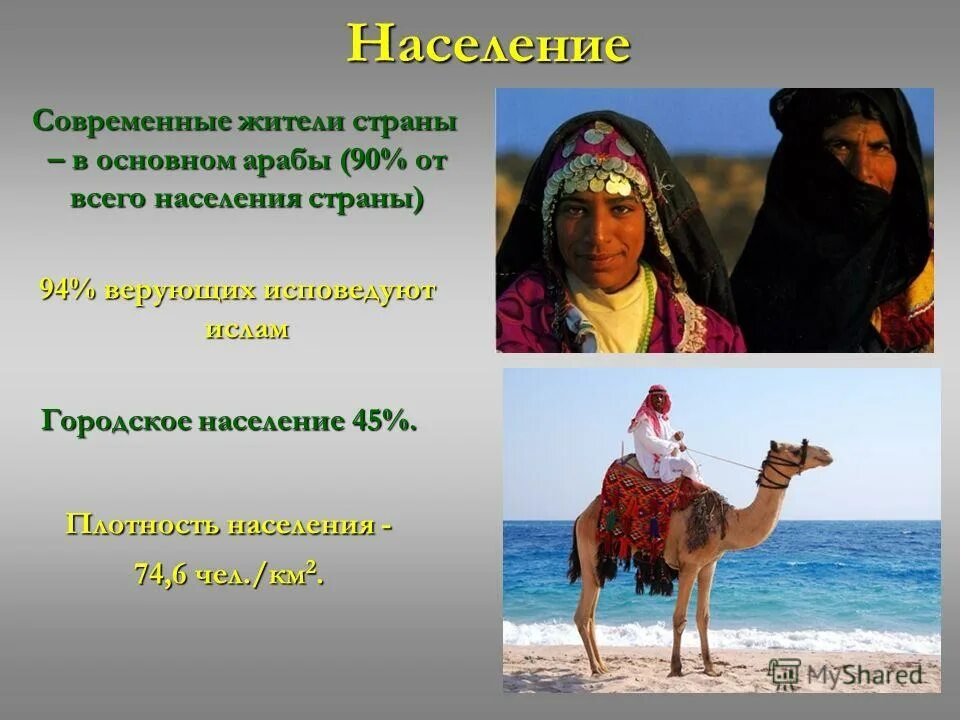 Население

Современные жители страны – в основном арабы (90% от всего населения страны)

94% верующих исповедуют ислам

Городское население 45%.

Плотность населения - 74,6 чел./км$^2$.

MyShared